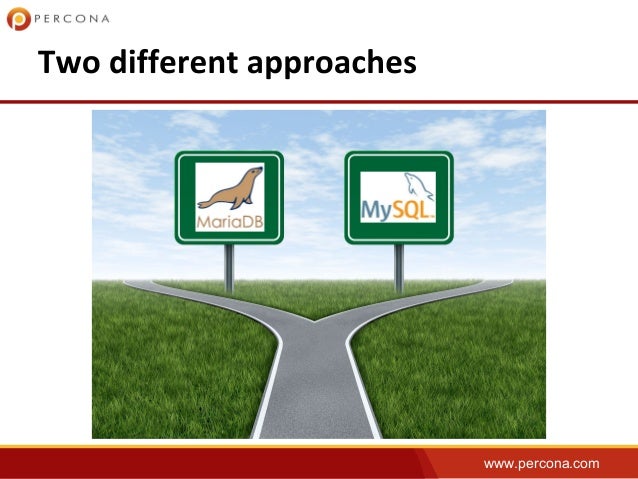 PERCONA

Two different approaches

MariaDB

MySQL

www.percona.com